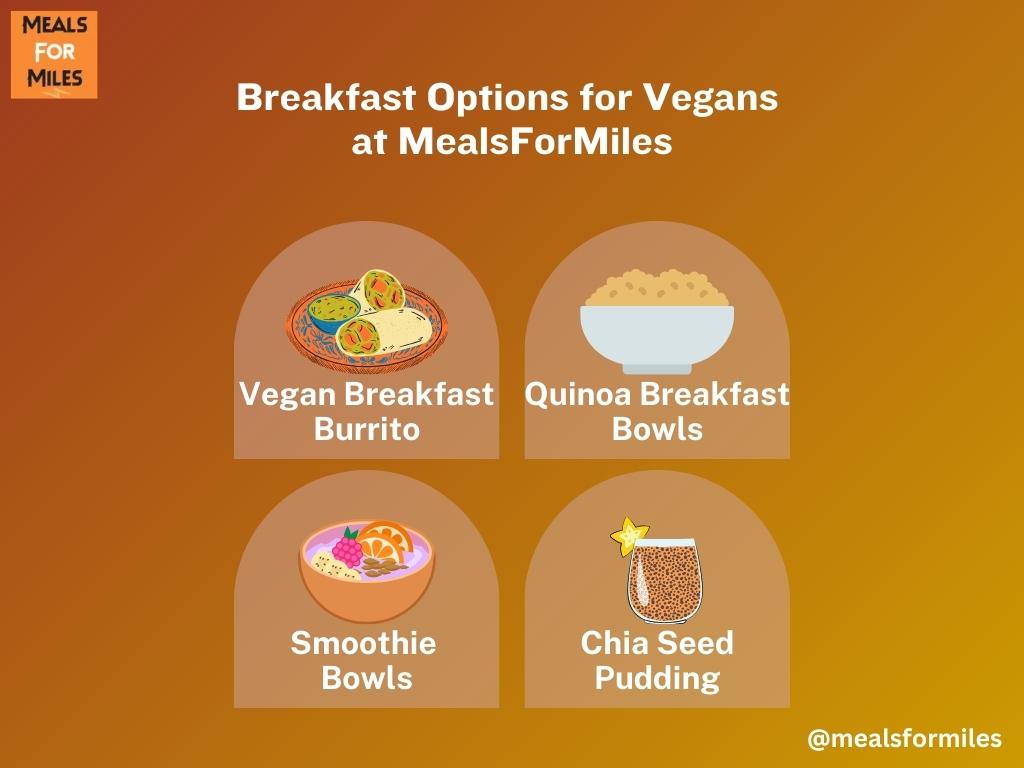 MEALS FOR MILES

Breakfast Options for Vegans at MealsForMiles

Vegan Breakfast Burrito

Quinoa Breakfast Bowls

Smoothie Bowls

Chia Seed Pudding

@mealsformiles